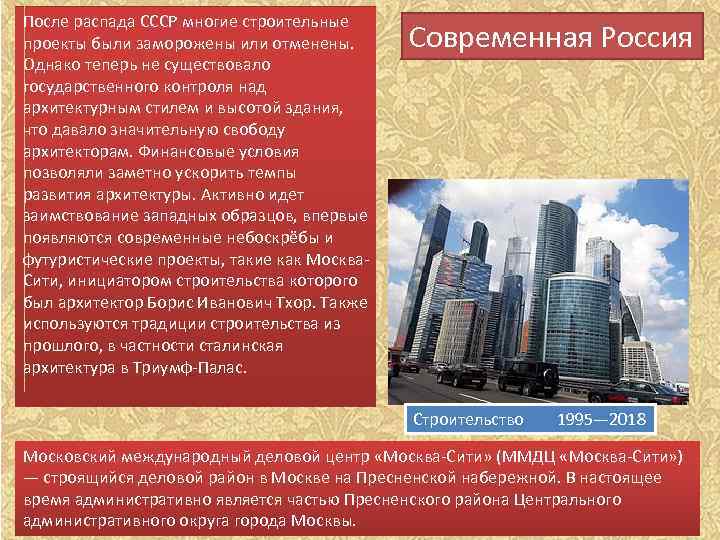 Современная Россия

После распада СССР многие строительные проекты были заморожены или отменены. Однако теперь не существовало государственного контроля над архитектурным стилем и высотой здания, что давало значительную свободу архитекторам. Финансовые условия позволяли заметно ускорить темпы развития архитектуры. Активно идет заимствование западных образцов, впервые появляются современные небоскрёбы и футуристические проекты, такие как Москва-Сити, инициатором строительства которого был архитектор Борис Иванович Тхор. Также используются традиции строительства из прошлого, в частности сталинская архитектура в Триумф-Палас.

Строительство 1995—2018

Московский международный деловой центр «Москва-Сити» (ММДЦ «Москва-Сити») — строящийся деловой район в Москве на Пресненской набережной. В настоящее время административно является частью Пресненского района Центрального административного округа города Москвы.